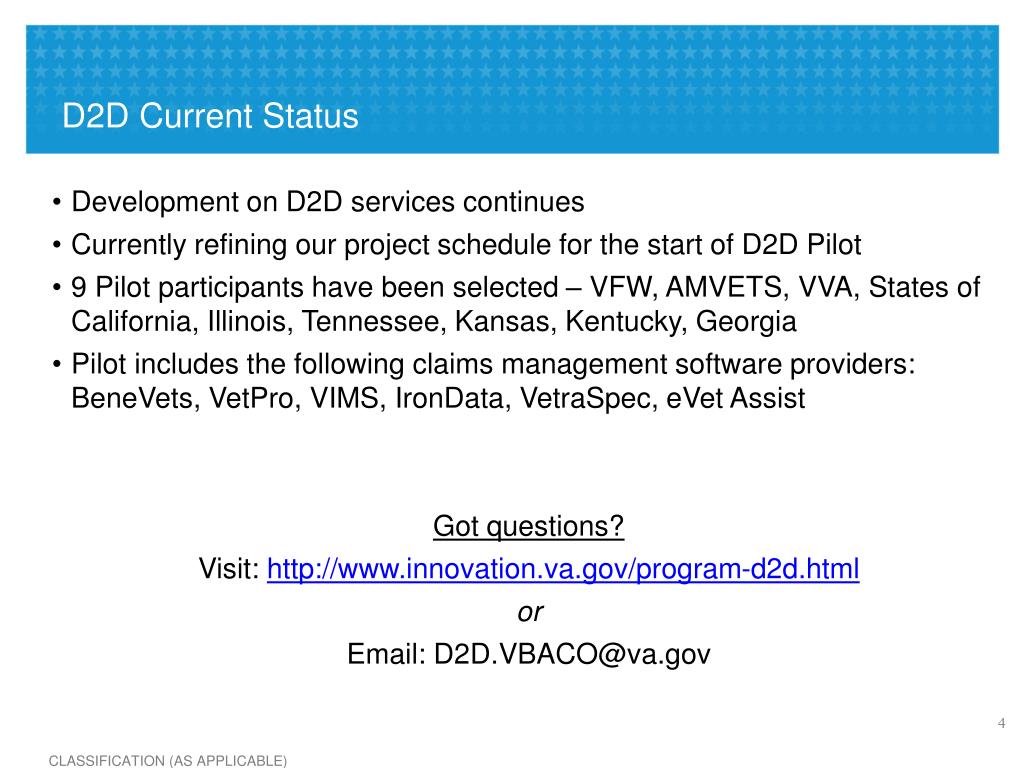 D2D Current Status

• Development on D2D services continues
• Currently refining our project schedule for the start of D2D Pilot
• 9 Pilot participants have been selected – VFW, AMVETS, VVA, States of California, Illinois, Tennessee, Kansas, Kentucky, Georgia
• Pilot includes the following claims management software providers: BeneVets, VetPro, VIMS, IronData, VetraSpec, eVet Assist

Got questions?

Visit: http://www.innovation.va.gov/program-d2d.html

or

Email: D2D.VBACO@va.gov

4

CLASSIFICATION (AS APPLICABLE)